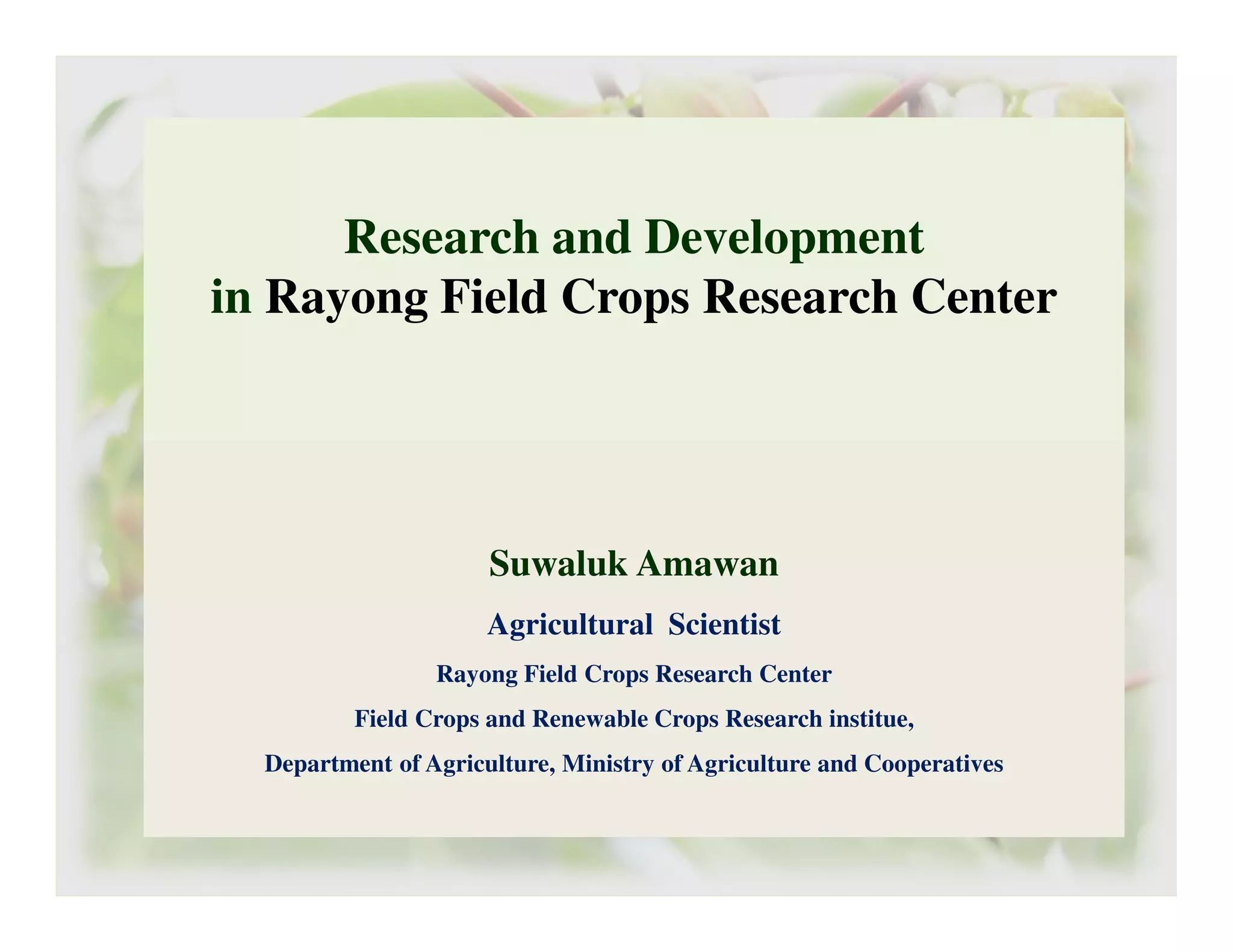 Research and Development
in Rayong Field Crops Research Center

Suwaluk Amawan

Agricultural Scientist

Rayong Field Crops Research Center

Field Crops and Renewable Crops Research institue,

Department of Agriculture, Ministry of Agriculture and Cooperatives